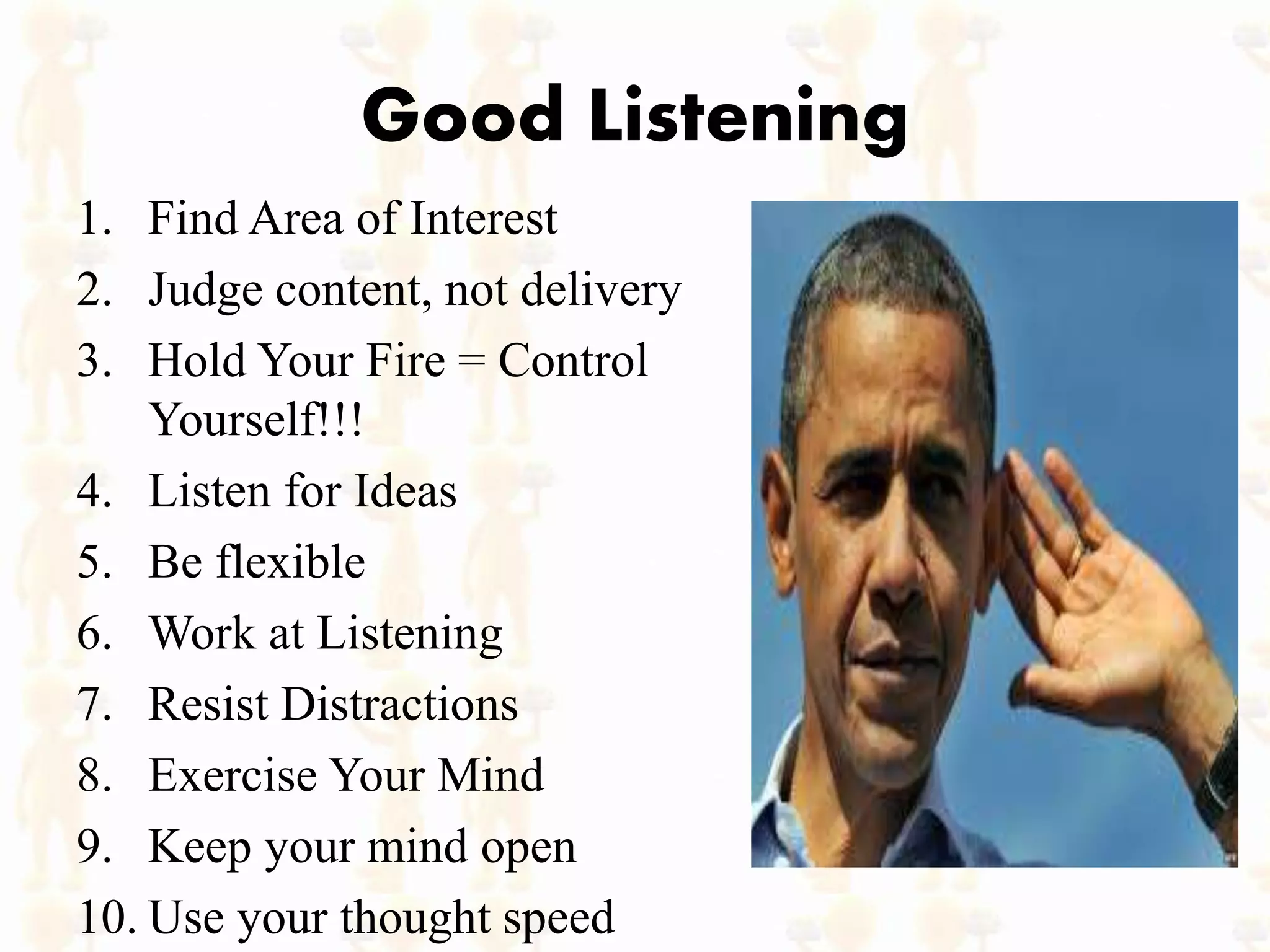 Good Listening

1. Find Area of Interest
2. Judge content, not delivery
3. Hold Your Fire = Control Yourself!!!
4. Listen for Ideas
5. Be flexible
6. Work at Listening
7. Resist Distractions
8. Exercise Your Mind
9. Keep your mind open
10. Use your thought speed